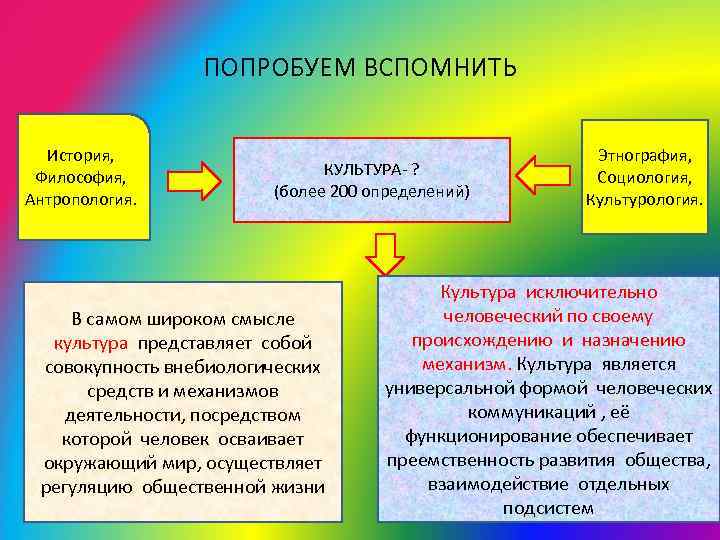 ПОПРОБУЕМ ВСПОМНИТЬ

История, Философия, Антропология.

КУЛЬТУРА- ?
(более 200 определений)

Этнография, Социология, Культурология.

В самом широком смысле культура представляет собой совокупность внебиологических средств и механизмов деятельности, посредством которой человек осваивает окружающий мир, осуществляет регуляцию общественной жизни

Культура исключительно человеческий по своему происхождению и назначению механизм. Культура является универсальной формой человеческих коммуникаций , её функционирование обеспечивает преемственность развития общества, взаимодействие отдельных подсистем